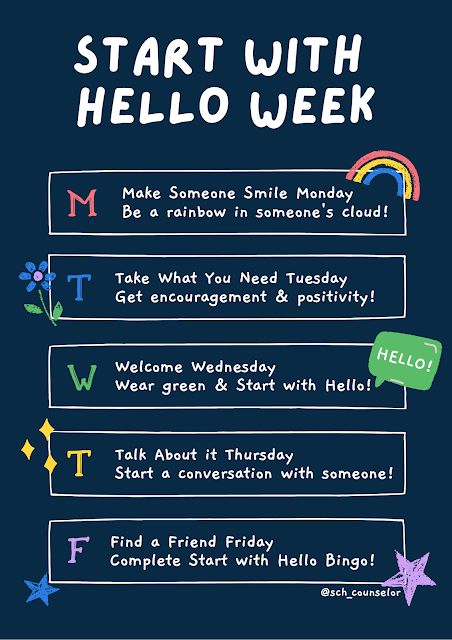 START WITH HELLO WEEK

M Make Someone Smile Monday
Be a rainbow in someone's cloud!

T Take What You Need Tuesday
Get encouragement & positivity!

W Welcome Wednesday
Wear green & Start with Hello!

HELLO!

T Talk About it Thursday
Start a conversation with someone!

F Find a Friend Friday
Complete Start with Hello Bingo!

@sch_counselor